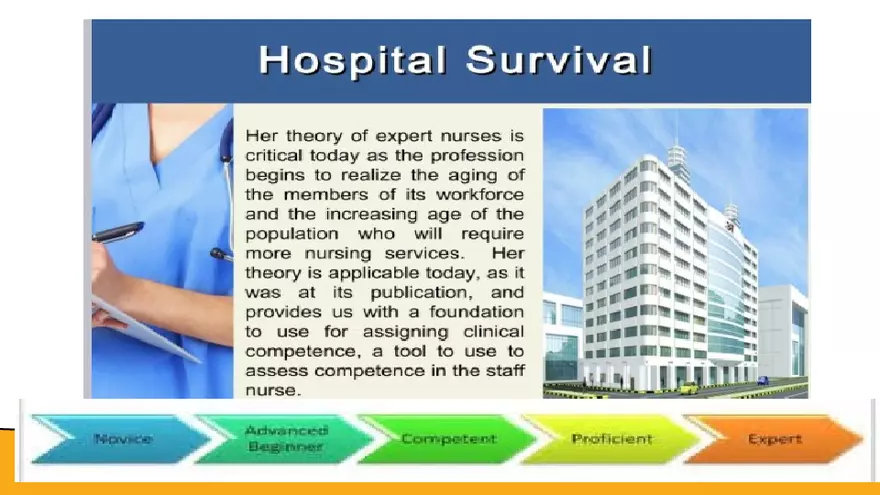 Hospital Survival

Her theory of expert nurses is critical today as the profession begins to realize the aging of the members of its workforce and the increasing age of the population who will require more nursing services. Her theory is applicable today, as it was at its publication, and provides us with a foundation to use for assigning clinical competence, a tool to use to assess competence in the staff nurse.

Novice

Advanced Beginner

Competent

Proficient

Expert